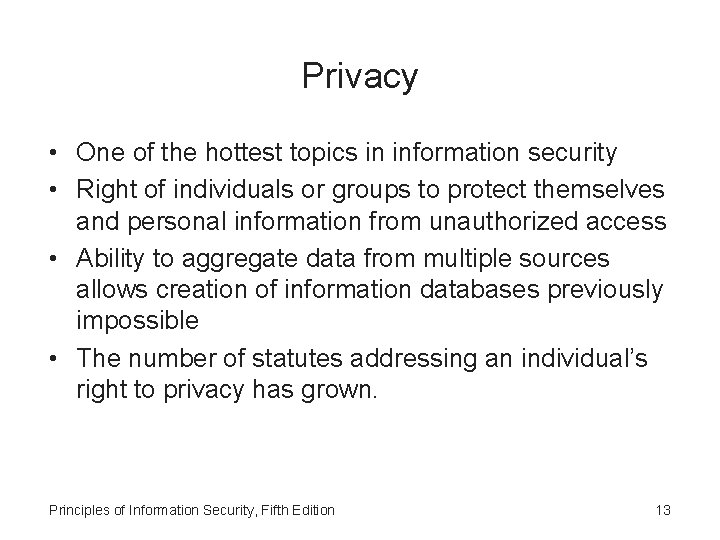 Privacy

• One of the hottest topics in information security
• Right of individuals or groups to protect themselves and personal information from unauthorized access
• Ability to aggregate data from multiple sources allows creation of information databases previously impossible
• The number of statutes addressing an individual's right to privacy has grown.

Principles of Information Security, Fifth Edition

13